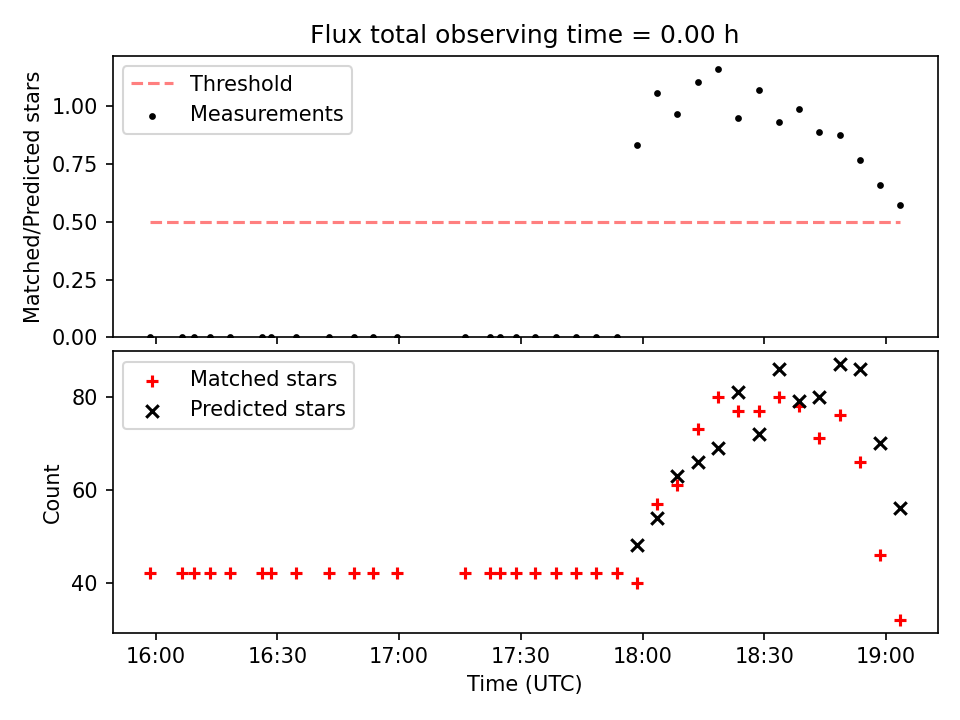 Flux total observing time = 0.00 h

Threshold
Measurements

Matched/Predicted stars

1.00
0.75
0.50
0.25
0.00

Matched stars
Predicted stars

Count

80
60
40

16:00
16:30
17:00
17:30
18:00
18:30
19:00

Time (UTC)